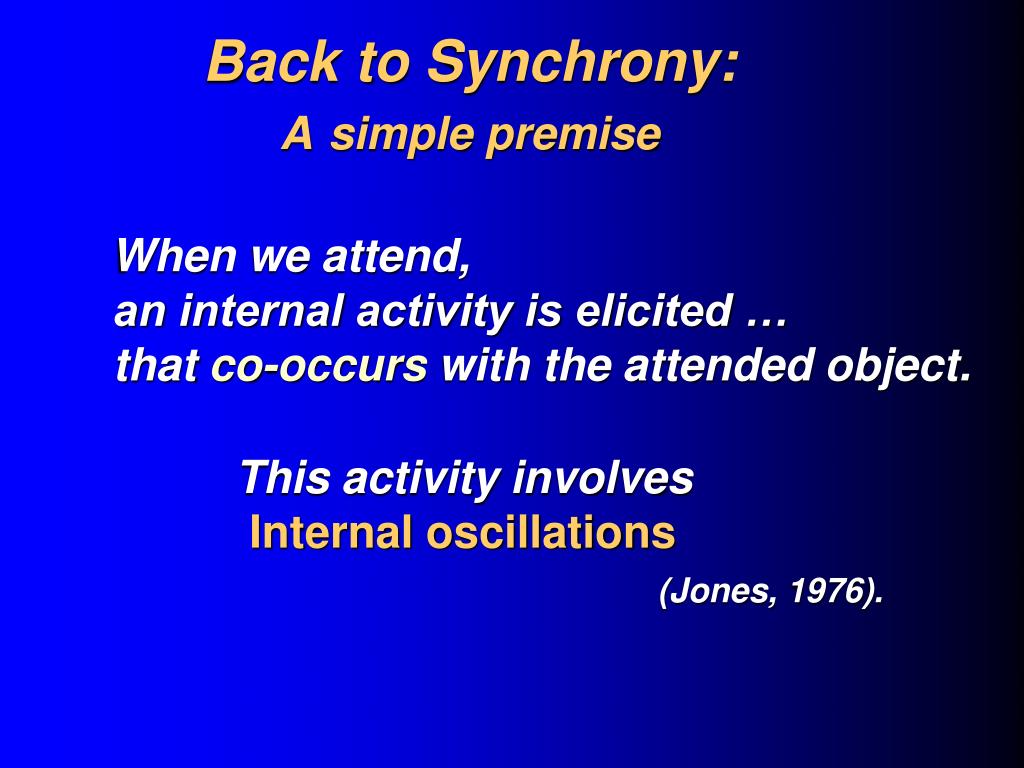 Back to Synchrony:
A simple premise

When we attend,
an internal activity is elicited …
that co-occurs with the attended object.

This activity involves
Internal oscillations

(Jones, 1976).